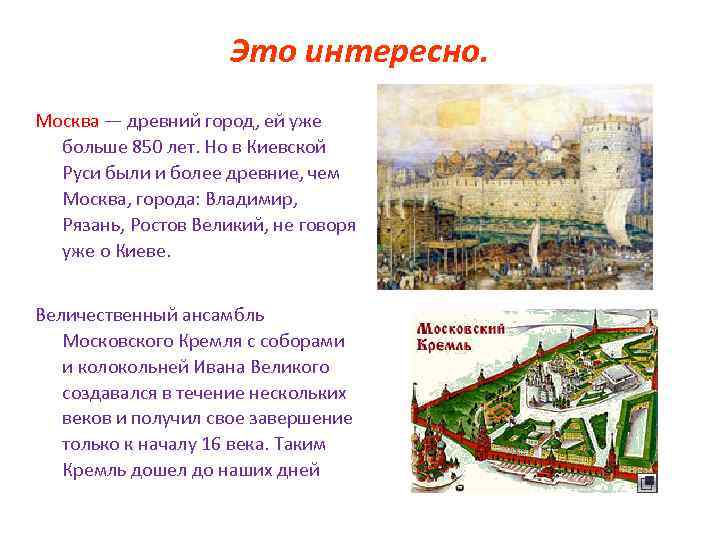 Это интересно.

Москва — древний город, ей уже больше 850 лет. Но в Киевской Руси были и более древние, чем Москва, города: Владимир, Рязань, Ростов Великий, не говоря уже о Киеве.

Величественный ансамбль Московского Кремля с соборами и колокольней Ивана Великого создавался в течение нескольких веков и получил свое завершение только к началу 16 века. Таким Кремль дошел до наших дней

Московский Кремль